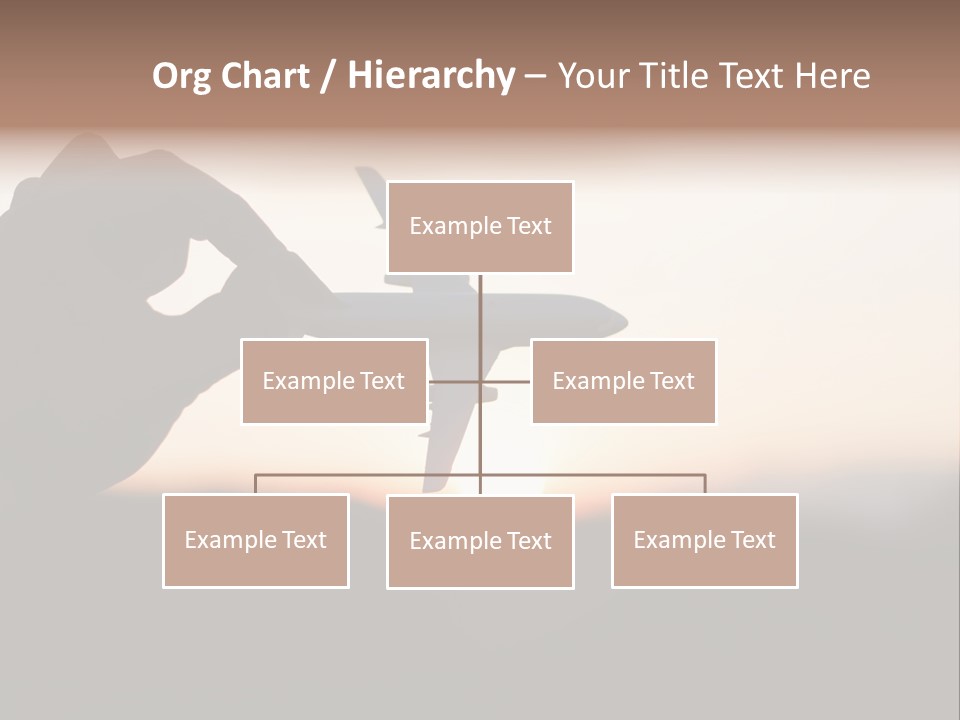 Org Chart / Hierarchy – Your Title Text Here

Example Text

Example Text

Example Text

Example Text

Example Text

Example Text